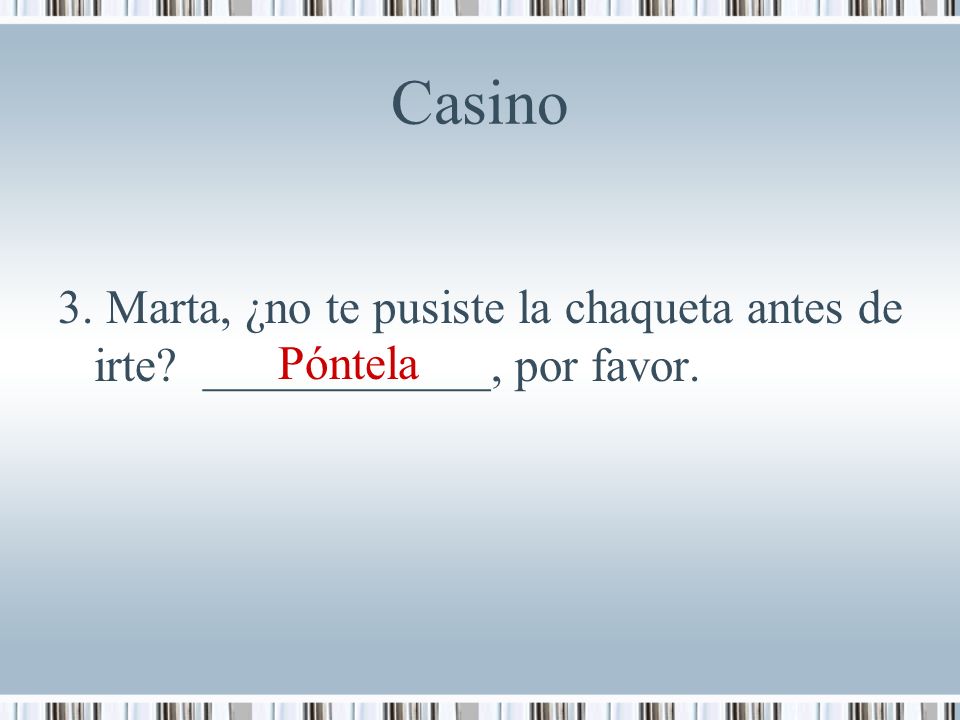 Casino

3. Marta, ¿no te pusiste la chaqueta antes de irte? Póntela, por favor.